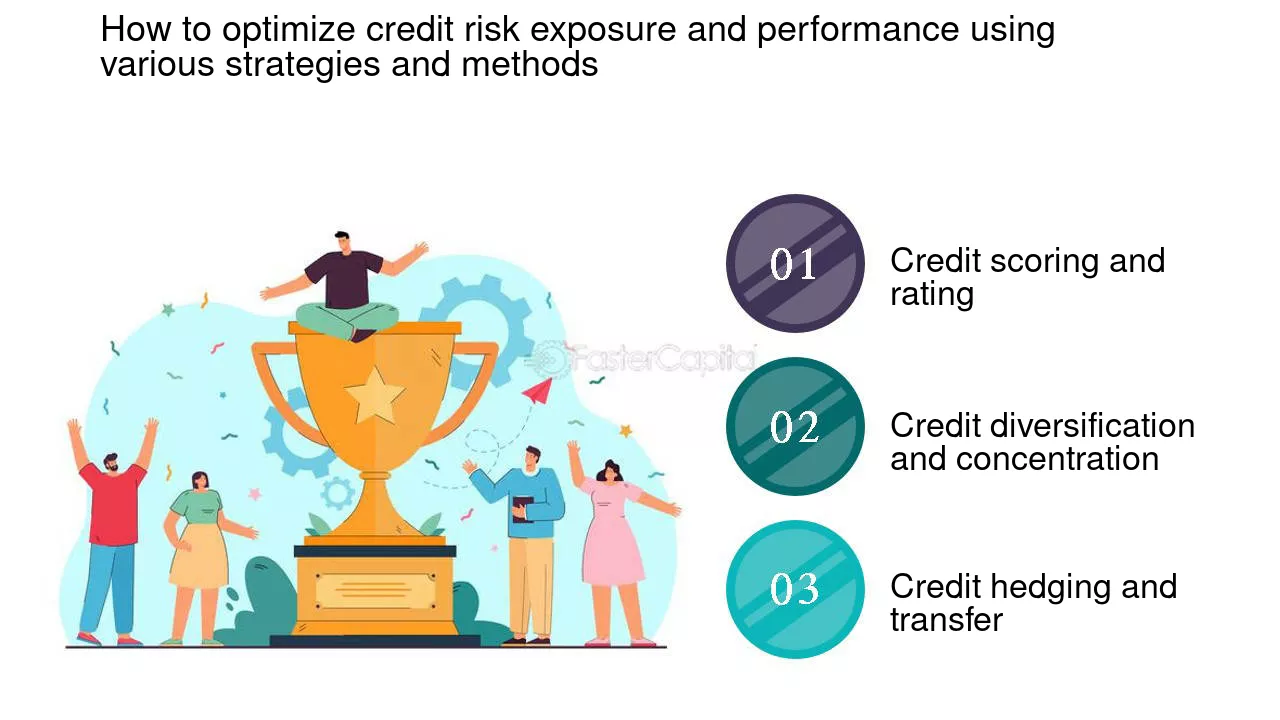 How to optimize credit risk exposure and performance using various strategies and methods

01
Credit scoring and rating

02
Credit diversification and concentration

03
Credit hedging and transfer

FasterCapital